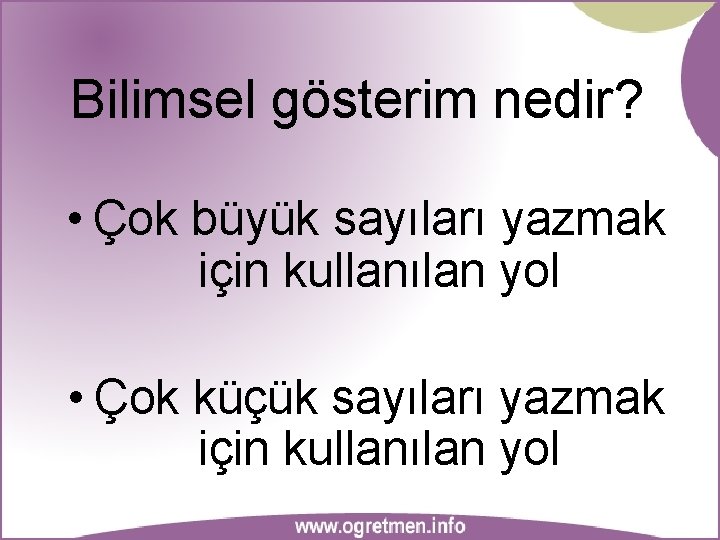 Bilimsel gösterim nedir?

• Çok büyük sayıları yazmak için kullanılan yol

• Çok küçük sayıları yazmak için kullanılan yol

www.ogretmen.info